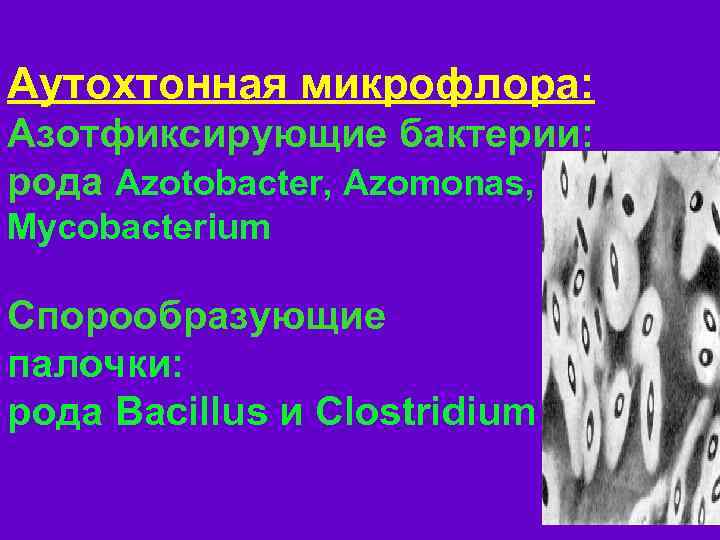 Аутохтонная микрофлора:
Азотфиксирующие бактерии: рода Azotobacter, Azomonas, Mycobacterium

Спорообразующие палочки:
рода Bacillus и Clostridium